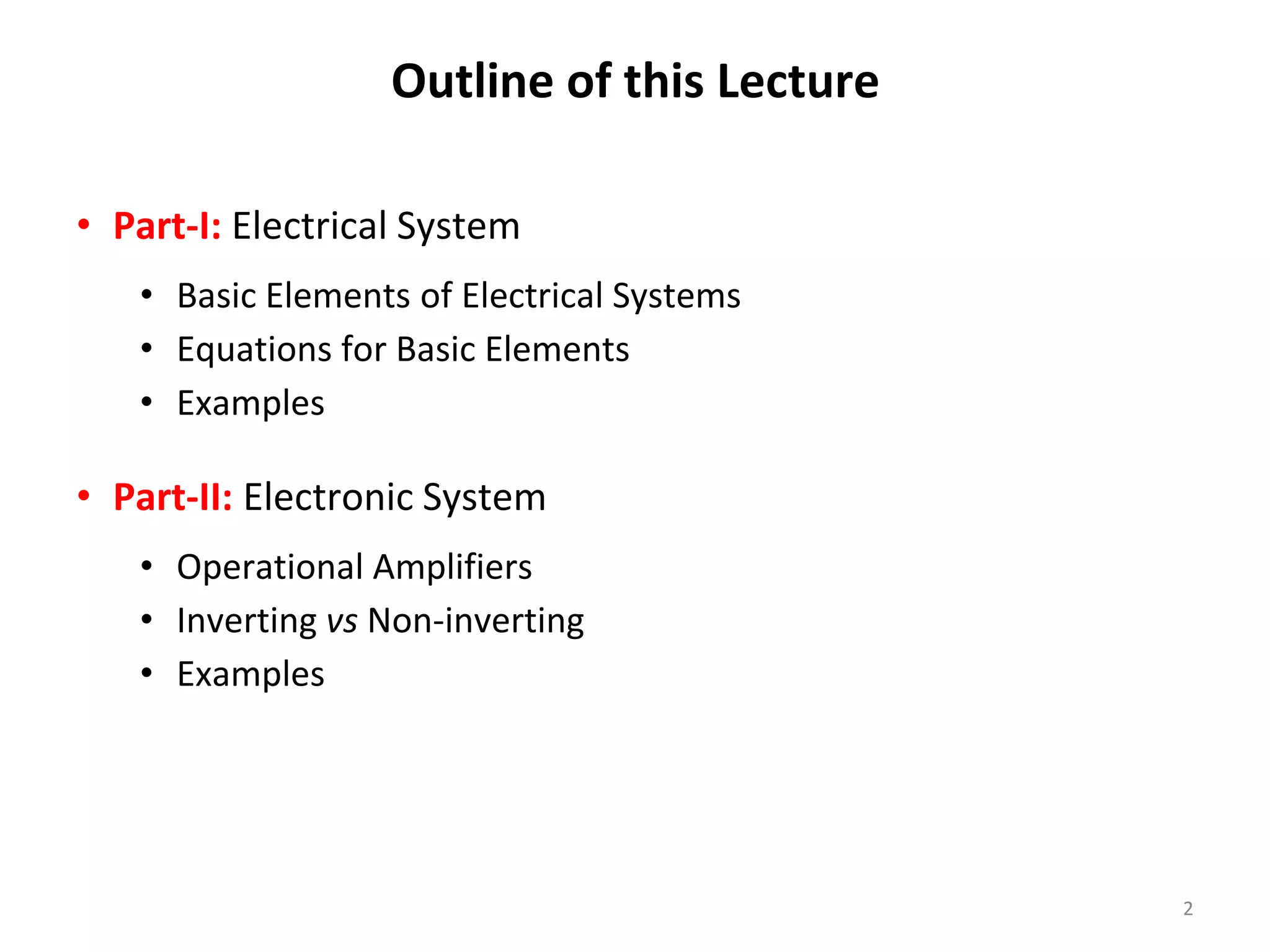 Outline of this Lecture

• Part-I: Electrical System

• Basic Elements of Electrical Systems
• Equations for Basic Elements
• Examples

• Part-II: Electronic System

• Operational Amplifiers
• Inverting vs Non-inverting
• Examples

2